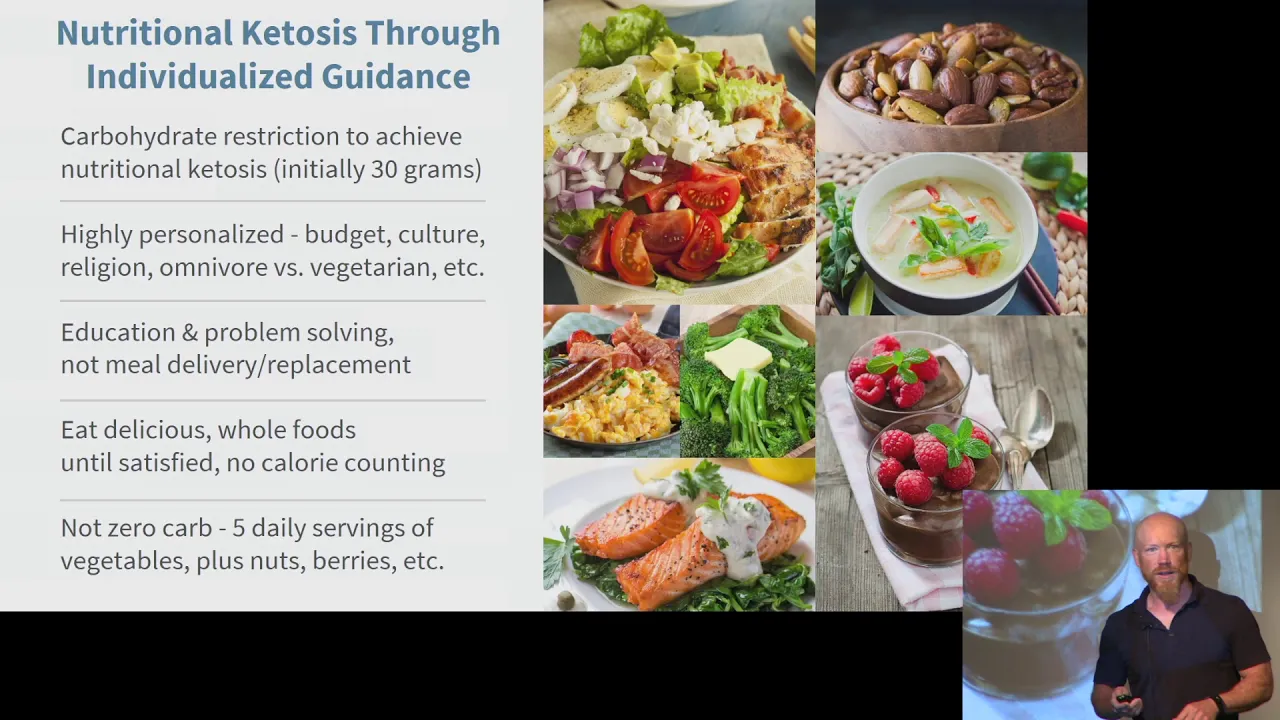 Nutritional Ketosis Through Individualized Guidance

Carbohydrate restriction to achieve nutritional ketosis (initially 30 grams)

Highly personalized - budget, culture, religion, omnivore vs. vegetarian, etc.

Education & problem solving, not meal delivery/replacement

Eat delicious, whole foods until satisfied, no calorie counting

Not zero carb - 5 daily servings of vegetables, plus nuts, berries, etc.